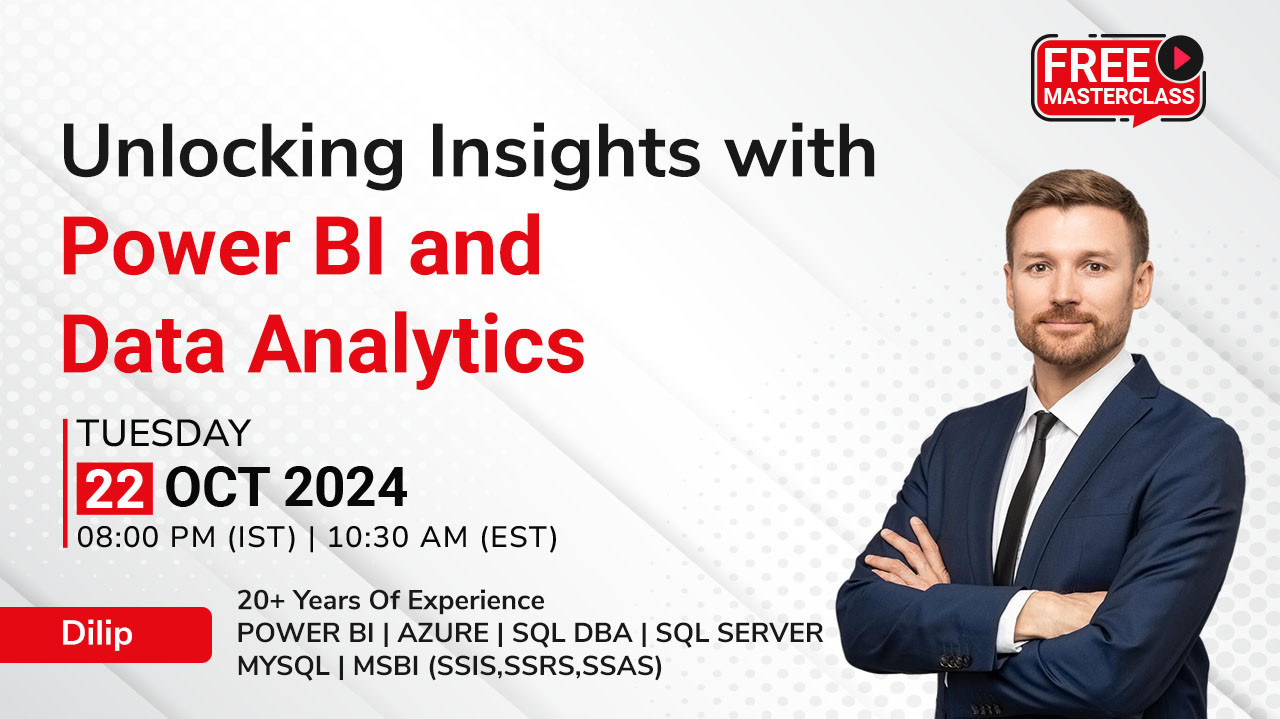 FREE MASTERCLASS

Unlocking Insights with Power BI and Data Analytics

TUESDAY
22 OCT 2024
08:00 PM (IST) | 10:30 AM (EST)

Dilip

20+ Years Of Experience
POWER BI | AZURE | SQL DBA | SQL SERVER
MYSQL | MSBI (SSIS,SSRS,SSAS)